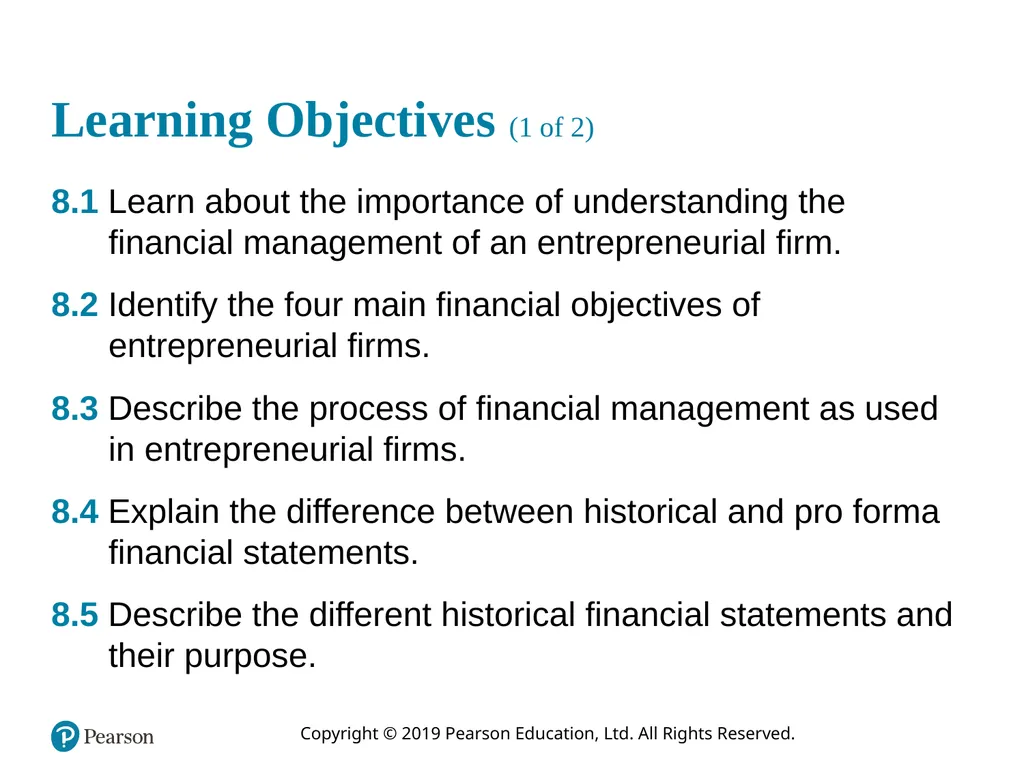 Learning Objectives (1 of 2)

8.1 Learn about the importance of understanding the financial management of an entrepreneurial firm.

8.2 Identify the four main financial objectives of entrepreneurial firms.

8.3 Describe the process of financial management as used in entrepreneurial firms.

8.4 Explain the difference between historical and pro forma financial statements.

8.5 Describe the different historical financial statements and their purpose.

Pearson

Copyright © 2019 Pearson Education, Ltd. All Rights Reserved.